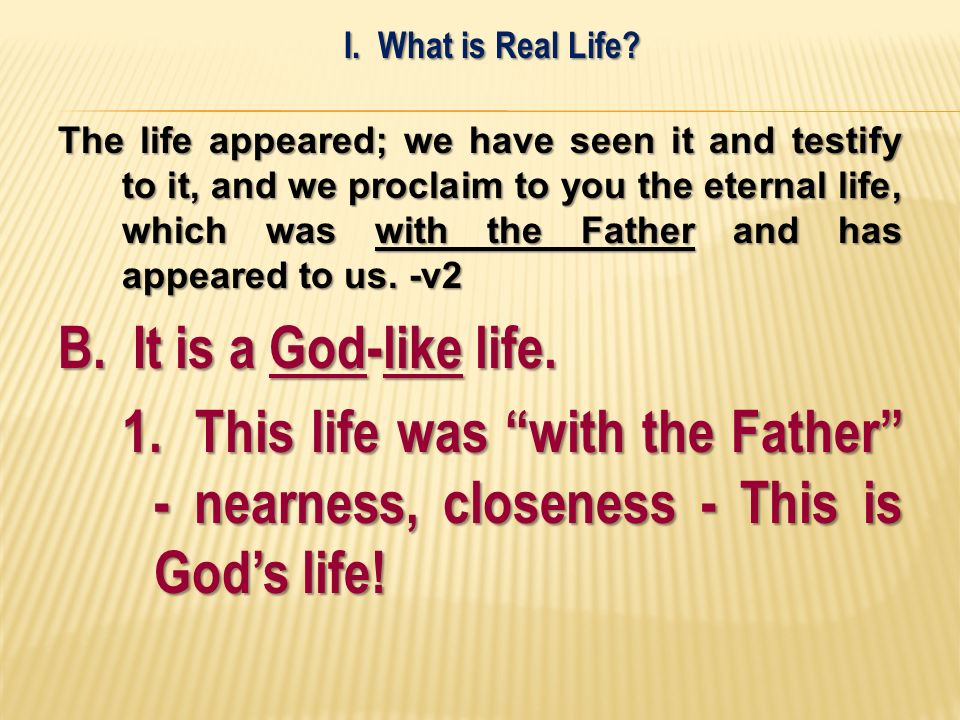 I. What is Real Life?

The life appeared; we have seen it and testify to it, and we proclaim to you the eternal life, which was with the Father and has appeared to us. -v2

B. It is a God-like life.

1. This life was “with the Father” - nearness, closeness - This is God’s life!